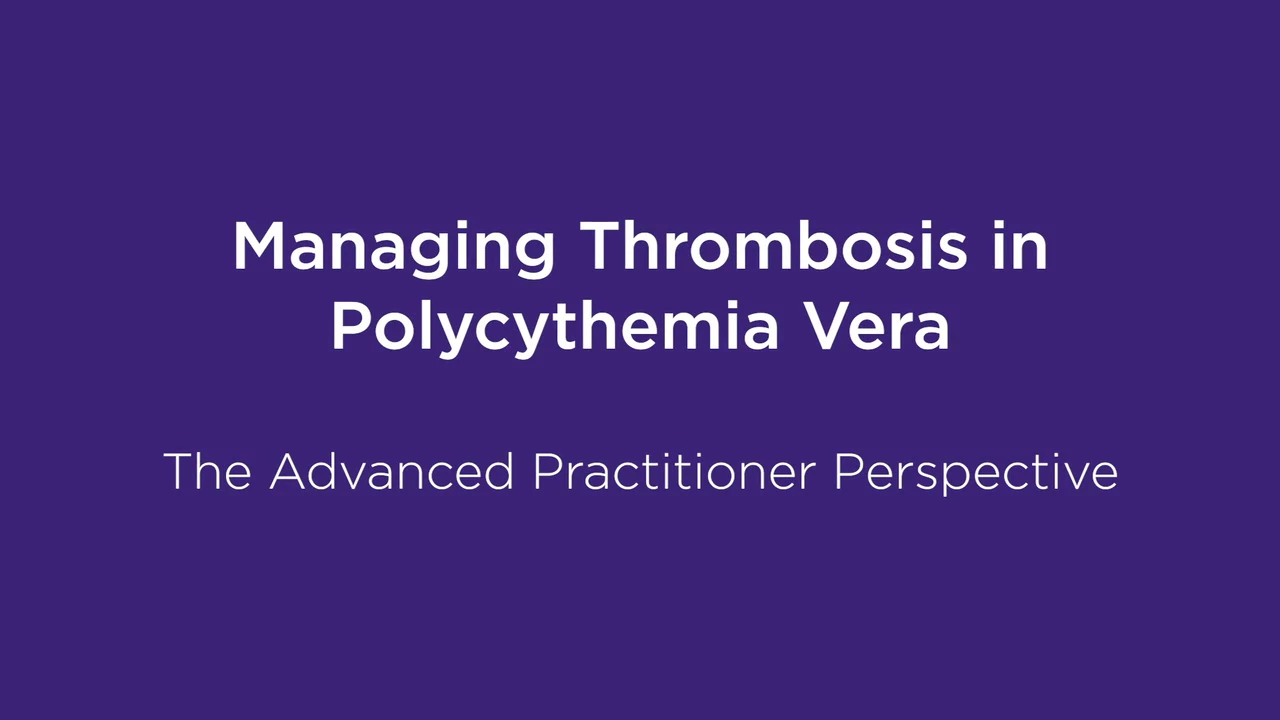 Managing Thrombosis in Polycythemia Vera

The Advanced Practitioner Perspective